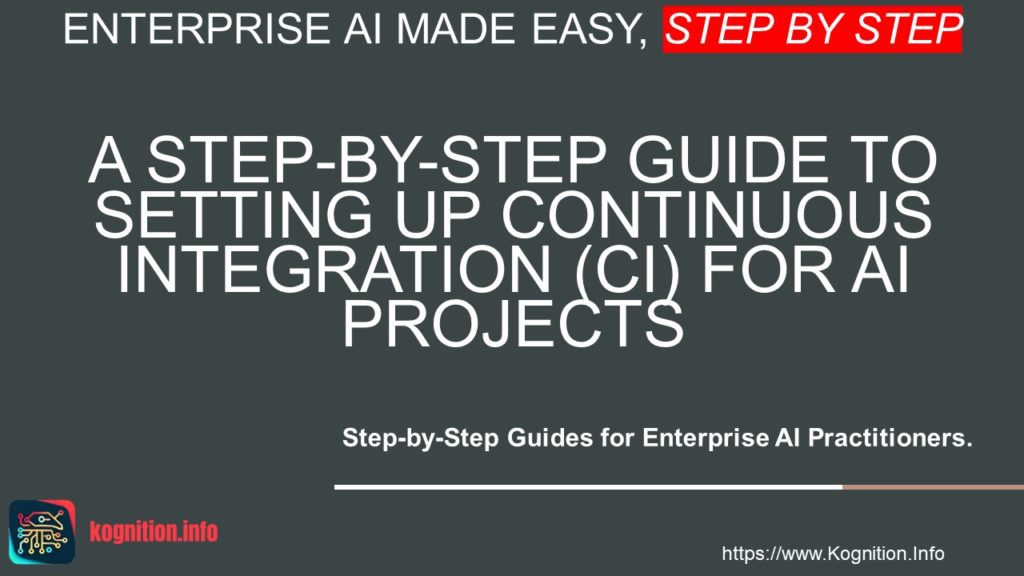 ENTERPRISE AI MADE EASY, STEP BY STEP

A STEP-BY-STEP GUIDE TO SETTING UP CONTINUOUS INTEGRATION (CI) FOR AI PROJECTS

Step-by-Step Guides for Enterprise AI Practitioners.

kognition.info

https://www.Kognition.Info